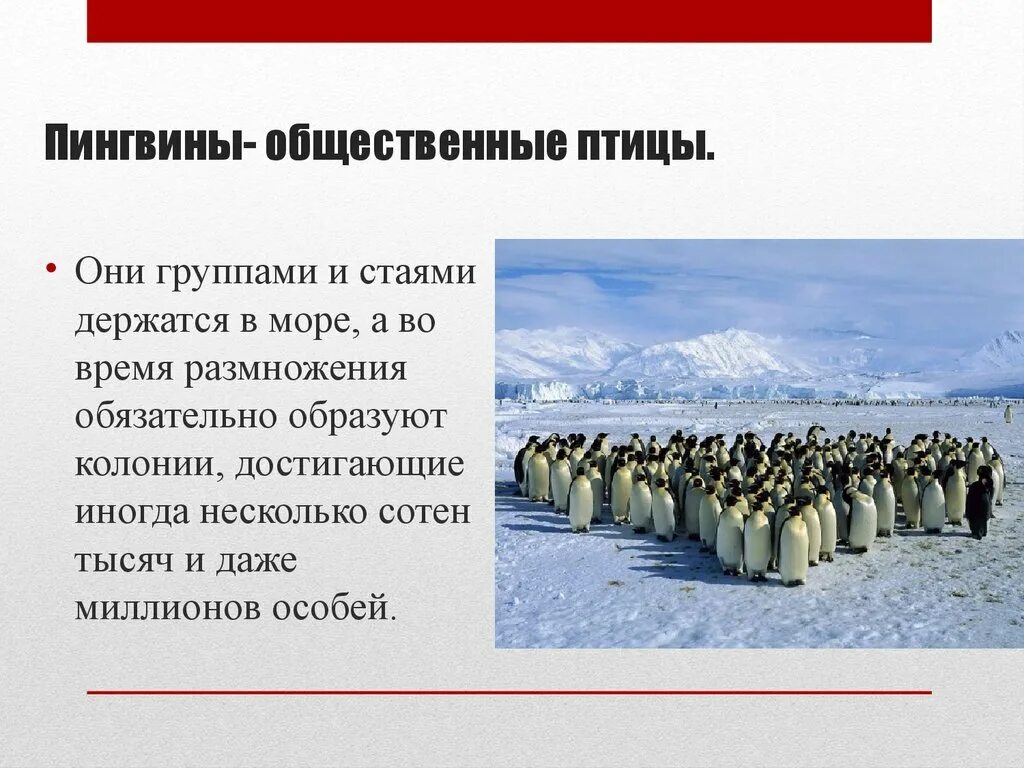 Пингвины- общественные птицы.

• Они группами и стаями держатся в море, а во время размножения обязательно образуют колонии, достигающие иногда несколько сотен тысяч и даже миллионов особей.